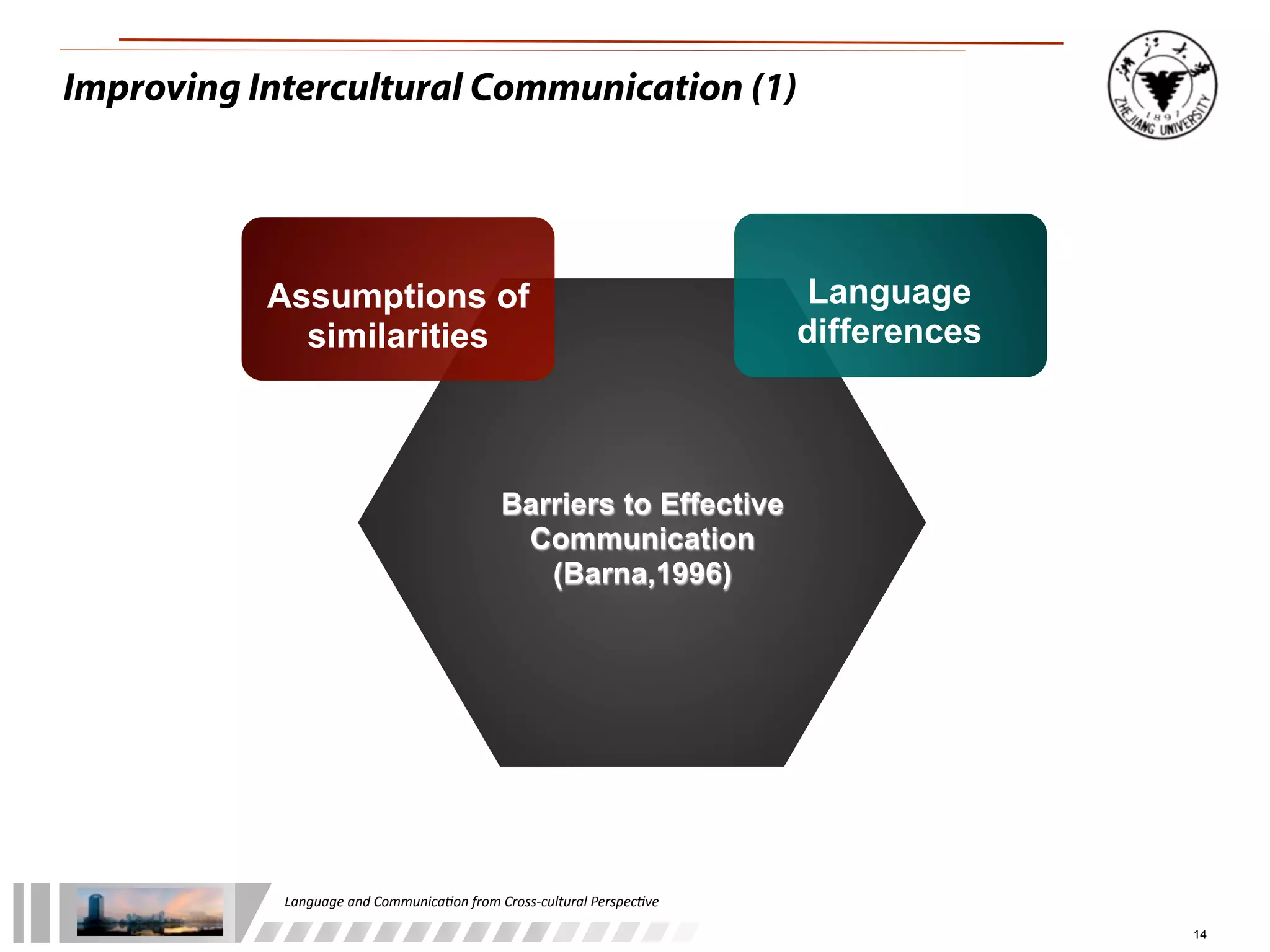 Improving Intercultural Communication (1)

浙江大学
1897
ZHEJIANG UNIVERSITY

Assumptions of similarities

Language differences

Barriers to Effective Communication (Barna,1996)

Language and Communication from Cross-cultural Perspective

14